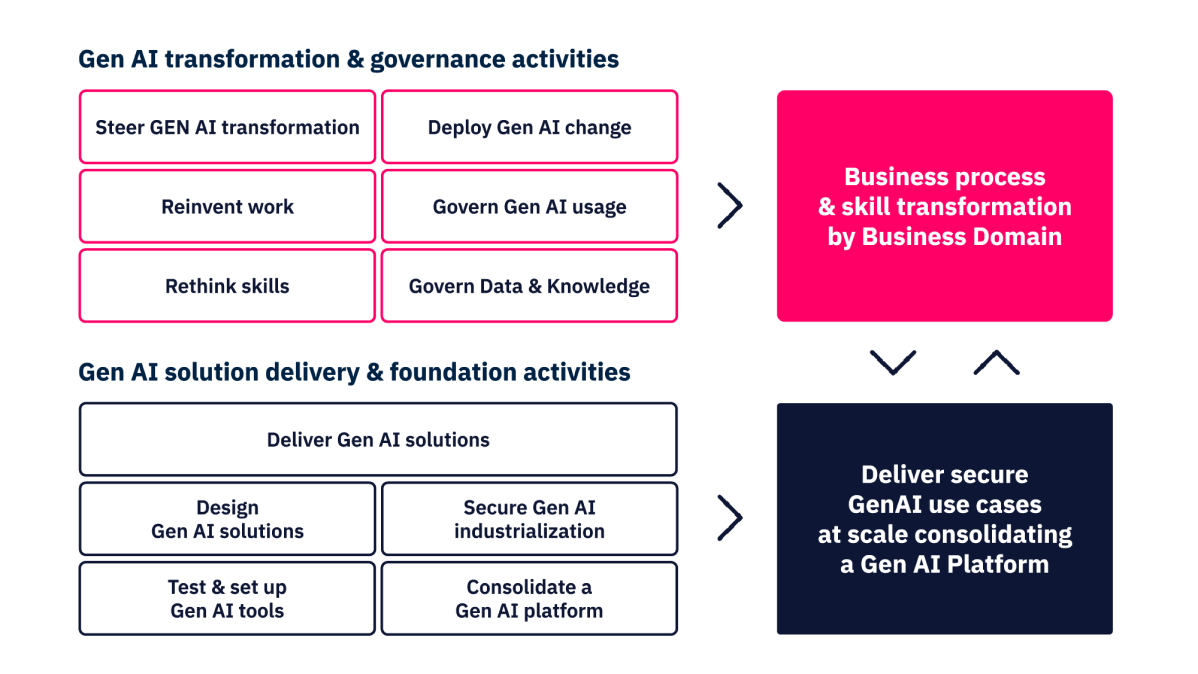 Gen AI transformation & governance activities

Steer GEN AI transformation

Deploy Gen AI change

Reinvent work

Govern Gen AI usage

Rethink skills

Govern Data & Knowledge

Business process & skill transformation by Business Domain

Gen AI solution delivery & foundation activities

Deliver Gen AI solutions

Design Gen AI solutions

Secure Gen AI industrialization

Test & set up Gen AI tools

Consolidate a Gen AI platform

Deliver secure GenAI use cases at scale consolidating a Gen AI Platform